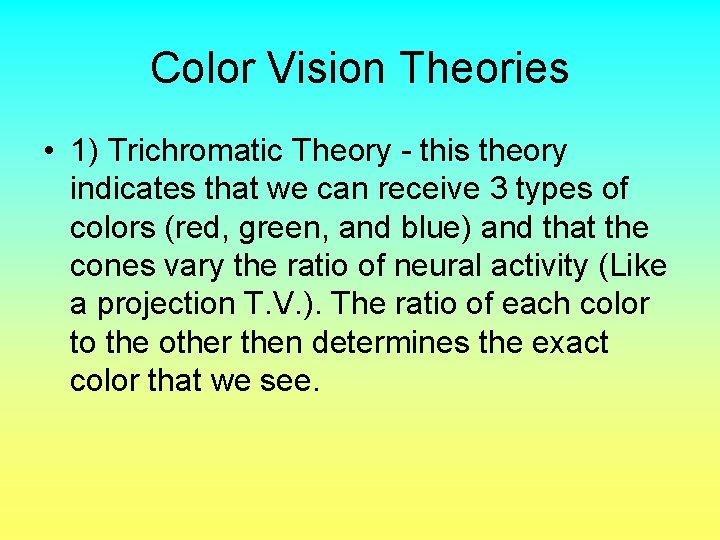 Color Vision Theories

• 1) Trichromatic Theory - this theory indicates that we can receive 3 types of colors (red, green, and blue) and that the cones vary the ratio of neural activity (Like a projection T.V.). The ratio of each color to the other then determines the exact color that we see.